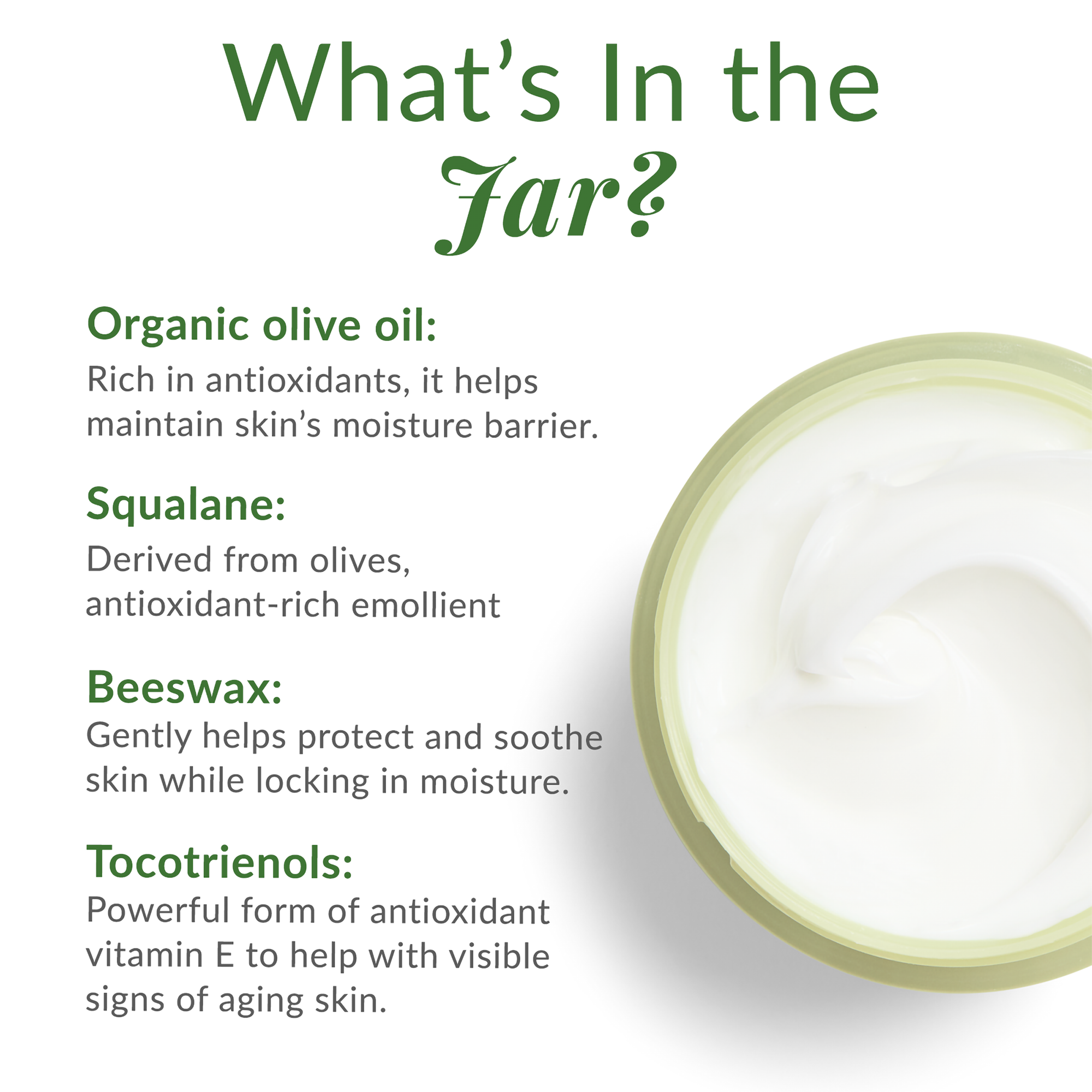 What's In the Jar?

Organic olive oil:
Rich in antioxidants, it helps maintain skin's moisture barrier.

Squalane:
Derived from olives, antioxidant-rich emollient

Beeswax:
Gently helps protect and soothe skin while locking in moisture.

Tocotrienols:
Powerful form of antioxidant vitamin E to help with visible signs of aging skin.